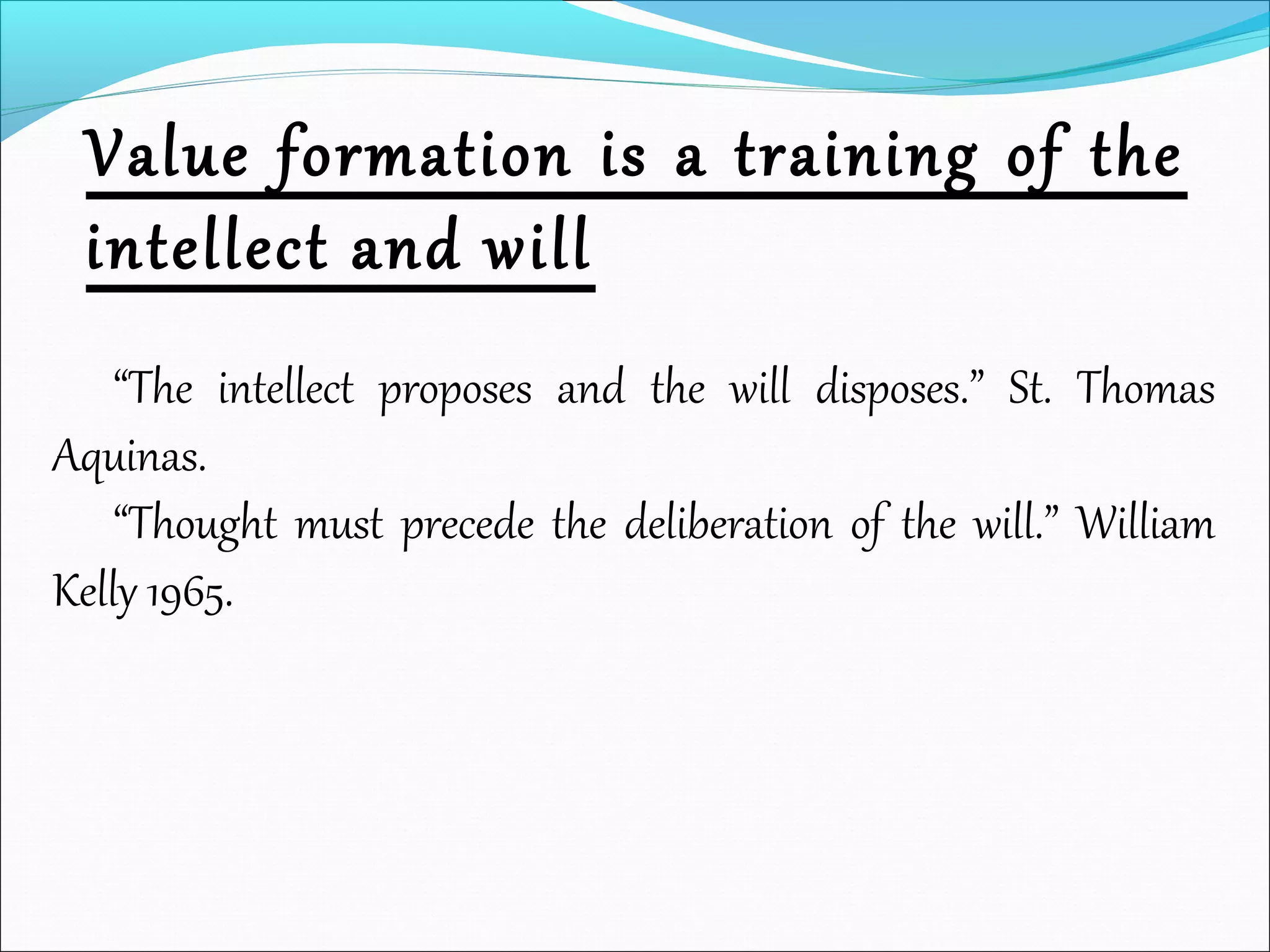 Value formation is a training of the intellect and will

“The intellect proposes and the will disposes.” St. Thomas Aquinas.

“Thought must precede the deliberation of the will.” William Kelly 1965.